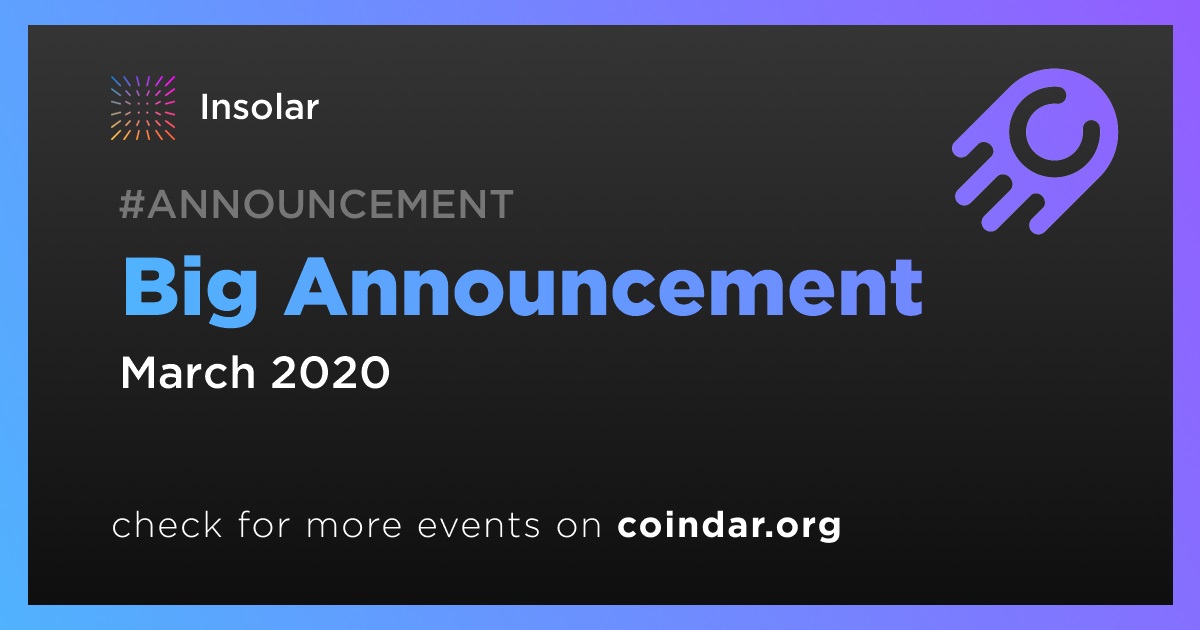 Insolar

#ANNOUNCEMENT

Big Announcement

March 2020

check for more events on coindar.org